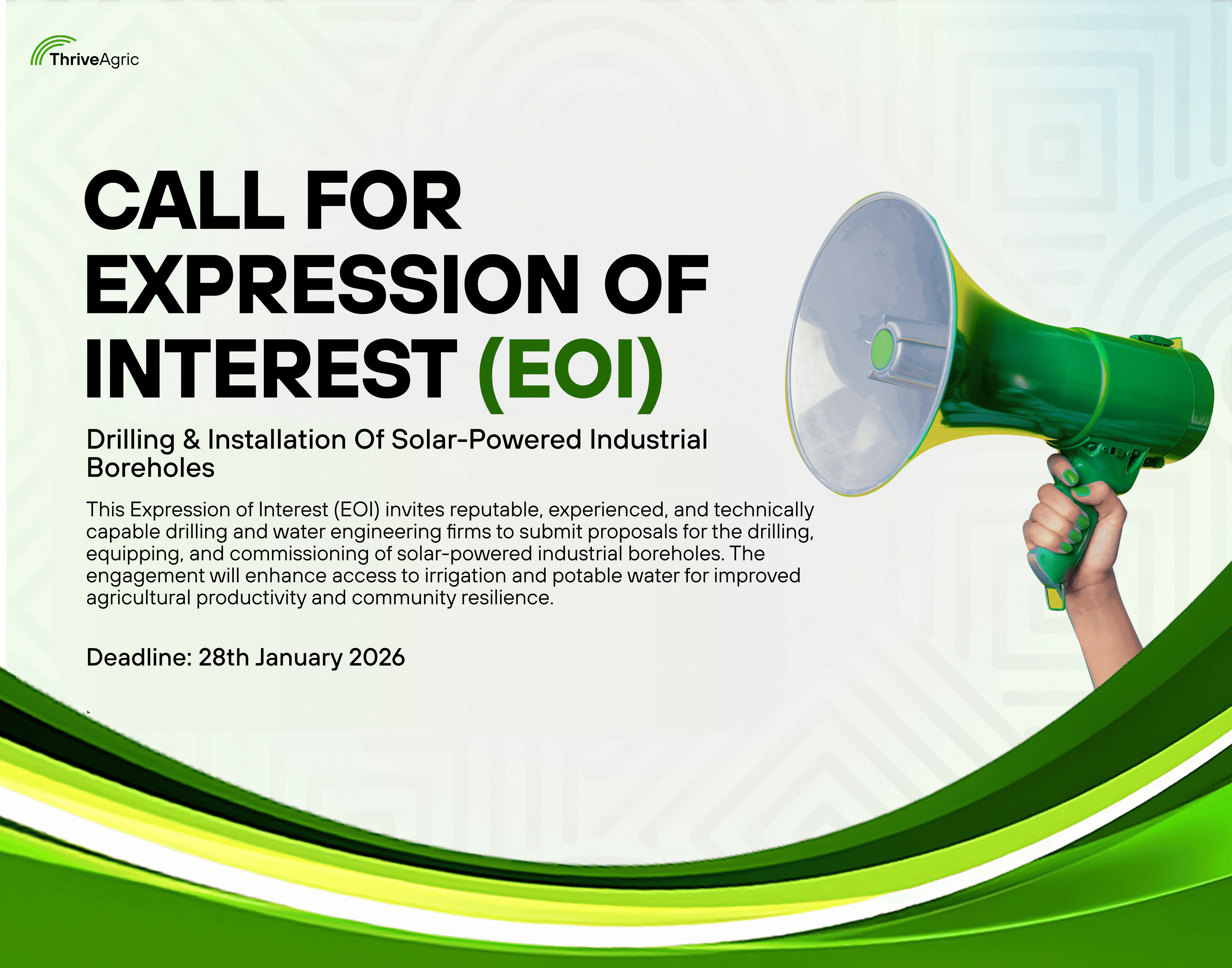 ThriveAgric

CALL FOR EXPRESSION OF INTEREST (EOI)

Drilling & Installation Of Solar-Powered Industrial Boreholes

This Expression of Interest (EOI) invites reputable, experienced, and technically capable drilling and water engineering firms to submit proposals for the drilling, equipping, and commissioning of solar-powered industrial boreholes. The engagement will enhance access to irrigation and potable water for improved agricultural productivity and community resilience.

Deadline: 28th January 2026